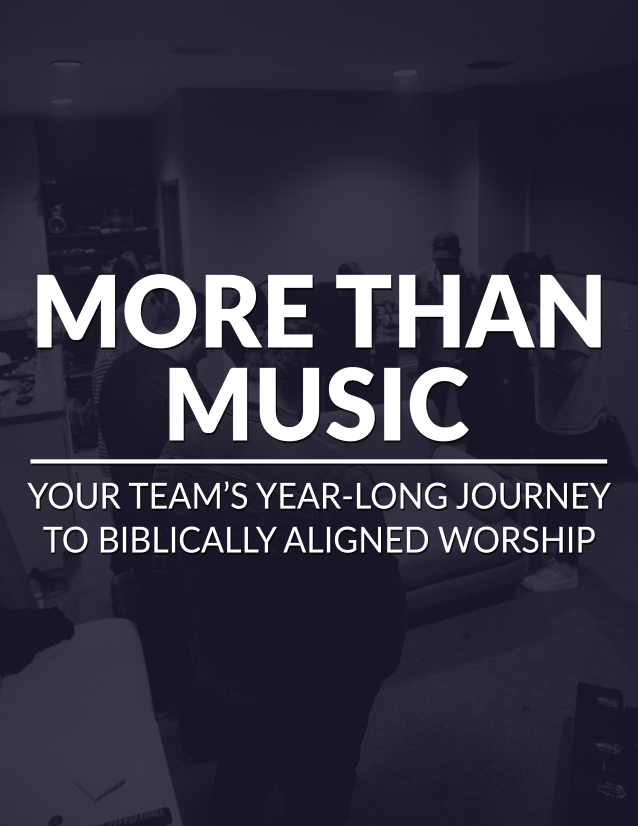 MORE THAN MUSIC

YOUR TEAM'S YEAR-LONG JOURNEY TO BIBLICALLY ALIGNED WORSHIP